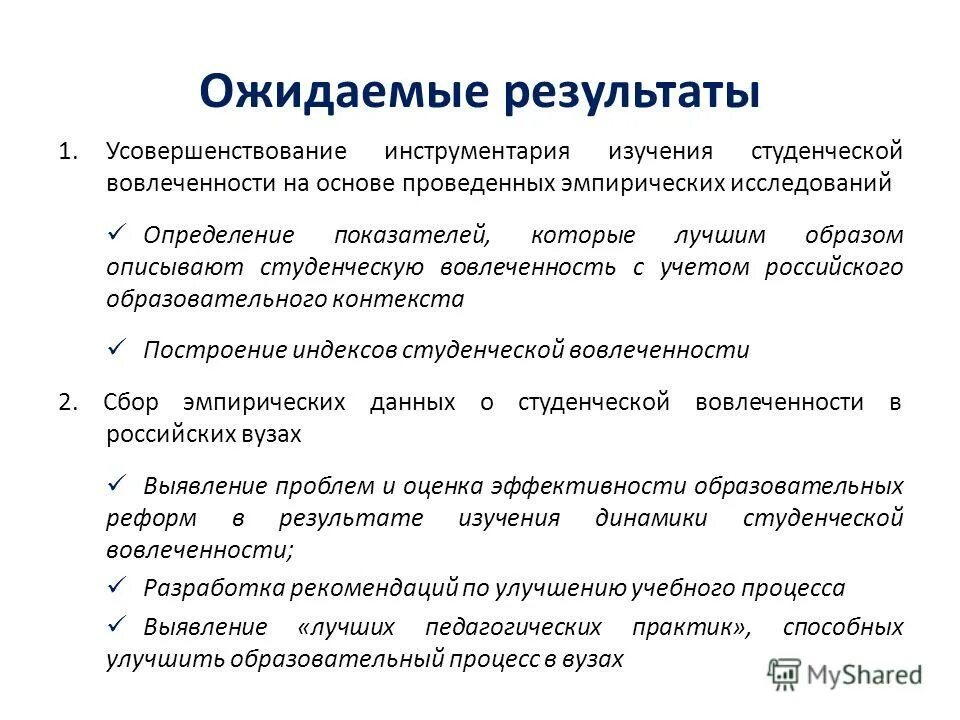 Ожидаемые результаты

1. Усовершенствование инструментария изучения студенческой вовлеченности на основе проведенных эмпирических исследований

✓ Определение показателей, которые лучшим образом описывают студенческую вовлеченность с учетом российского образовательного контекста

✓ Построение индексов студенческой вовлеченности

2. Сбор эмпирических данных о студенческой вовлеченности в российских вузах

✓ Выявление проблем и оценка эффективности образовательных реформ в результате изучения динамики студенческой вовлеченности;

✓ Разработка рекомендаций по улучшению учебного процесса

✓ Выявление «лучших педагогических практик», способных улучшить образовательный процесс в вузах

MyShared